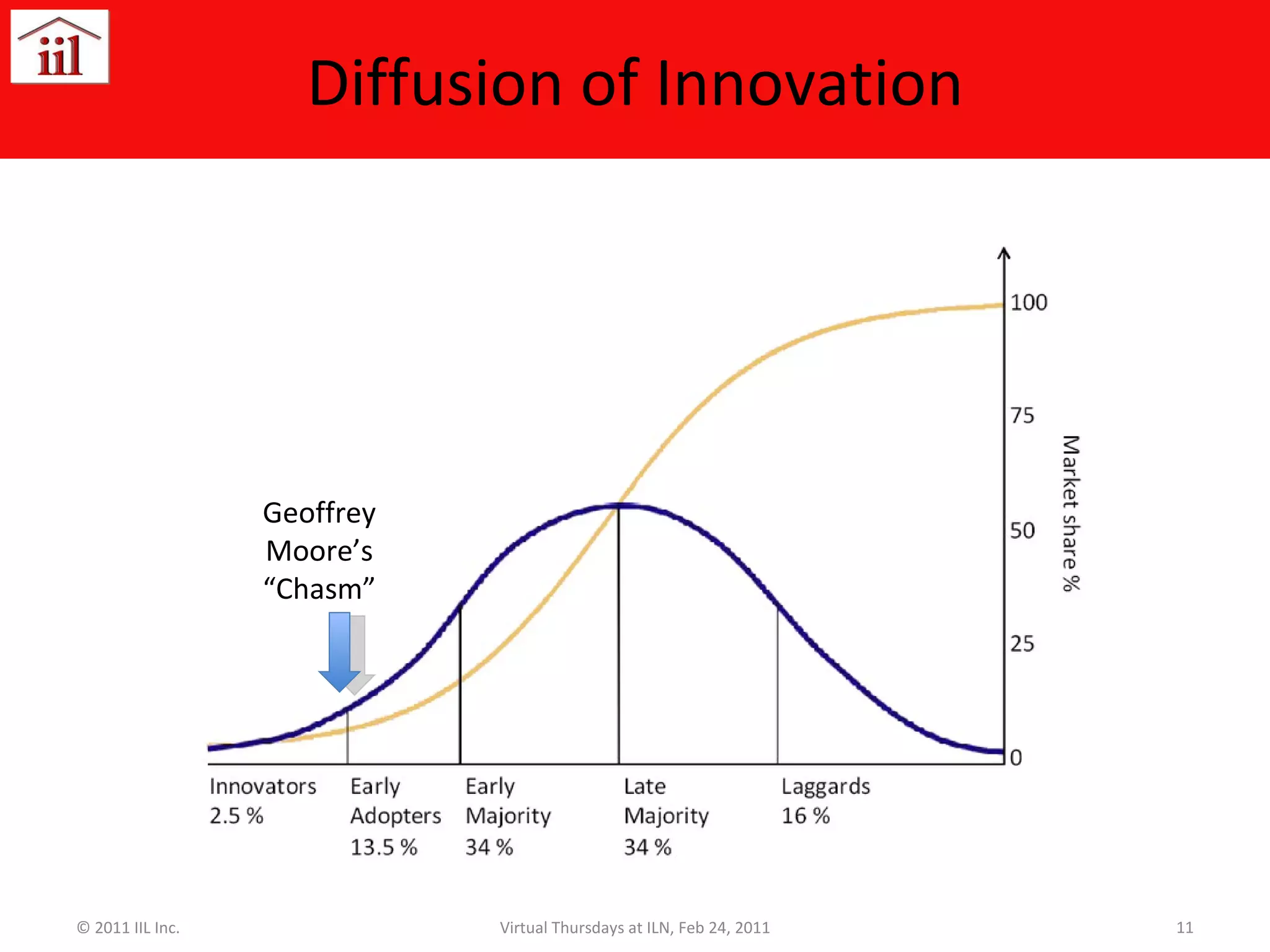 iil

Diffusion of Innovation

Geoffrey Moore's "Chasm"

100
75
50
25
0

Market share %

Innovators 2.5 %

Early Adopters 13.5 %

Early Majority 34 %

Late Majority 34 %

Laggards 16 %

© 2011 IIL Inc.

Virtual Thursdays at ILN, Feb 24, 2011

11